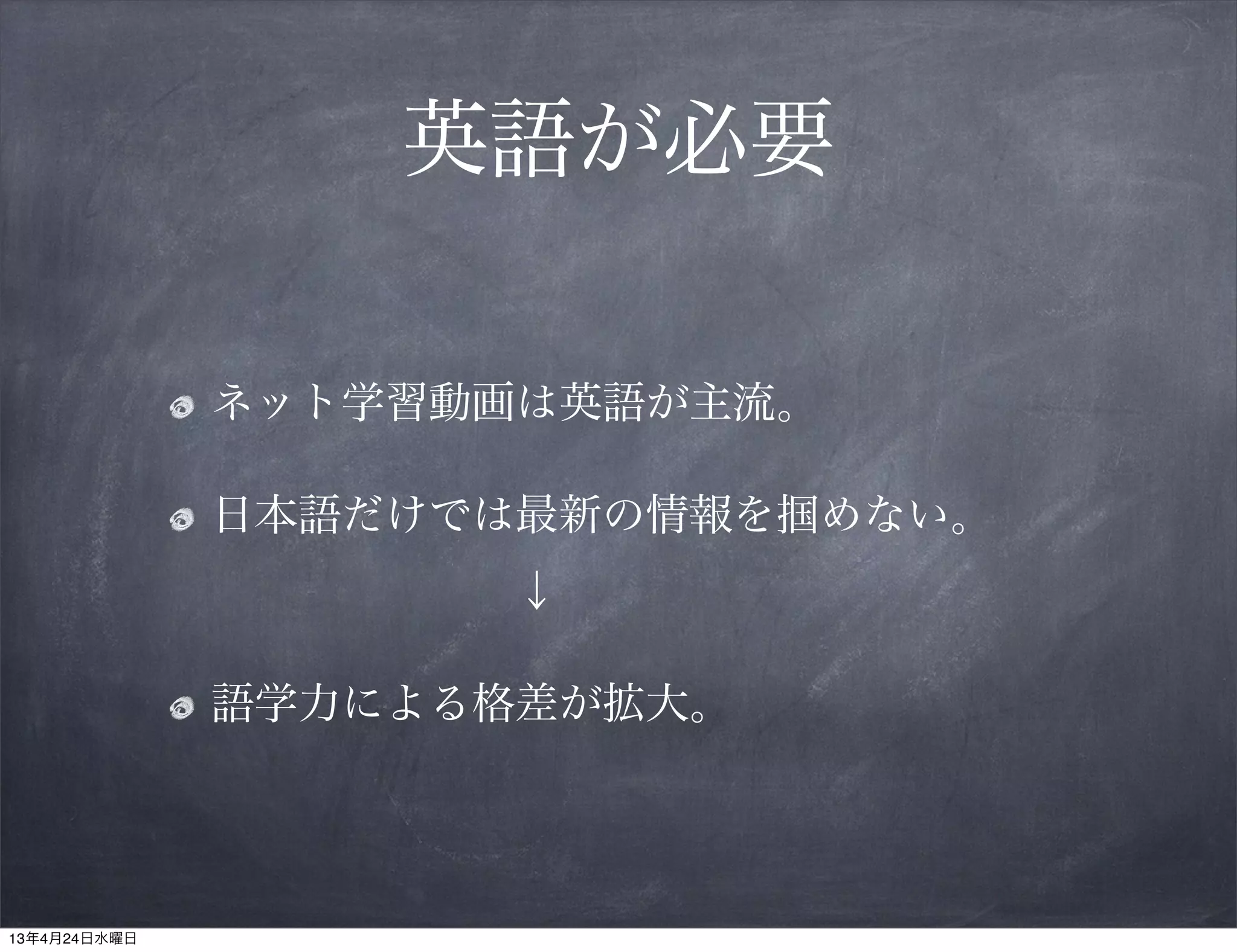 英語が必要

ネット学習動画は英語が主流。

日本語だけでは最新の情報を掴めない。

↓

語学力による格差が拡大。

13年4月24日水曜日